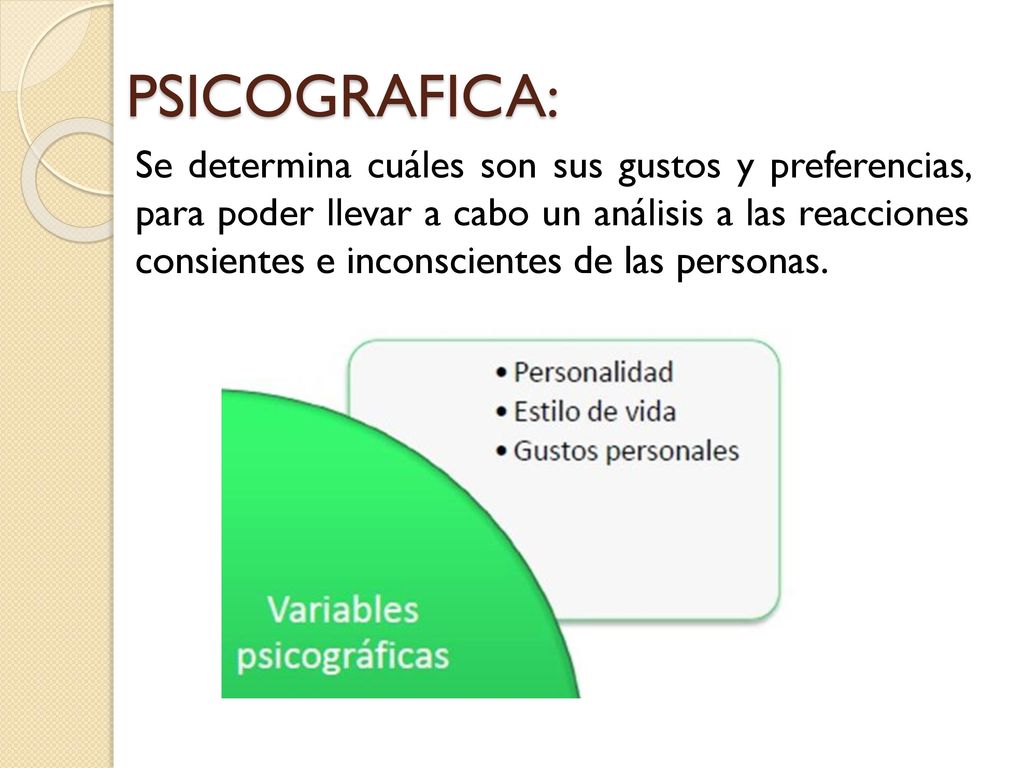 PSICOGRAFICA:

Se determina cuáles son sus gustos y preferencias, para poder llevar a cabo un análisis a las reacciones consientes e inconscientes de las personas.

• Personalidad
• Estilo de vida
• Gustos personales

Variables psicográficas